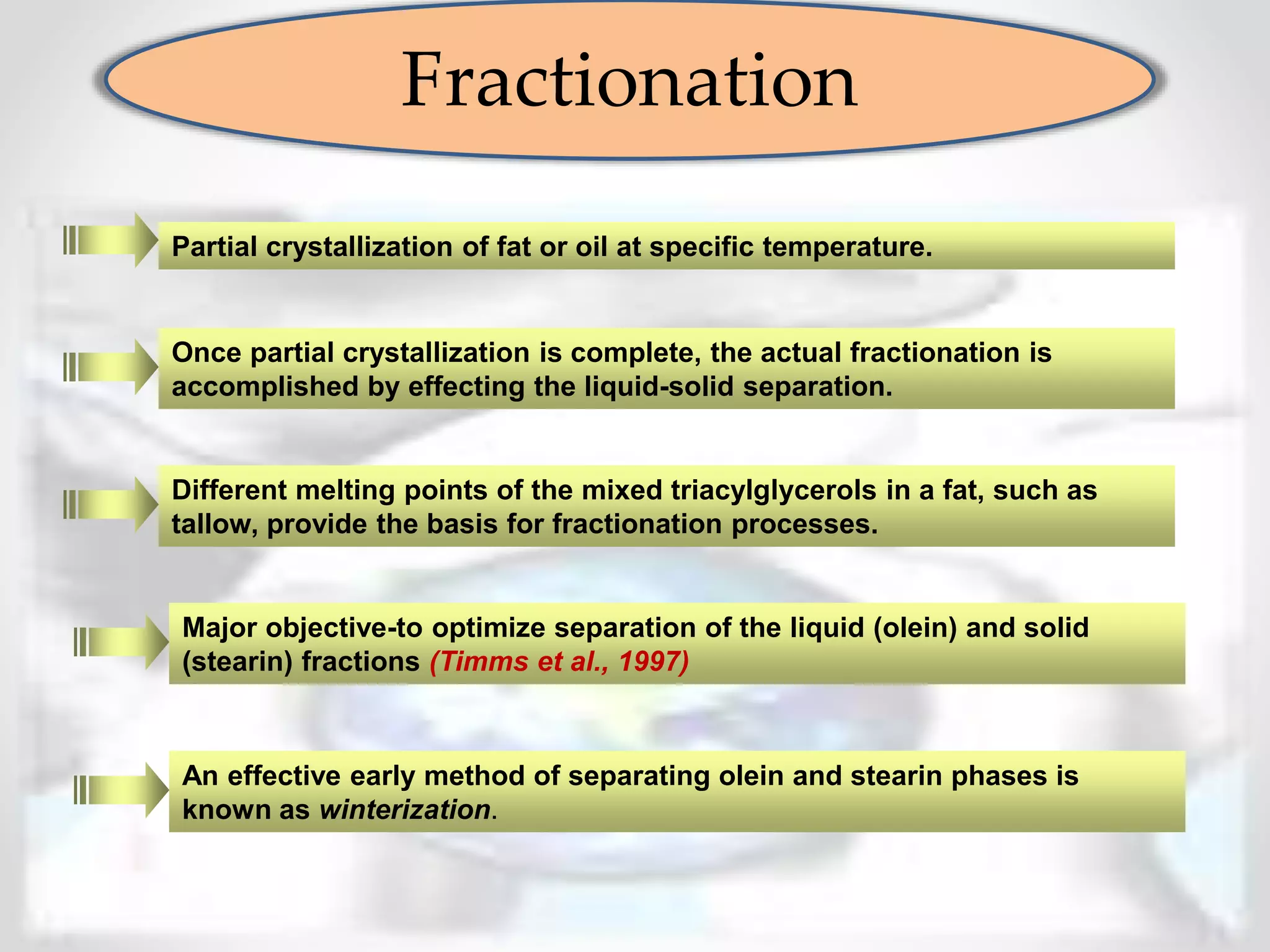 Fractionation

Partial crystallization of fat or oil at specific temperature.

Once partial crystallization is complete, the actual fractionation is accomplished by effecting the liquid-solid separation.

Different melting points of the mixed triacylglycerols in a fat, such as tallow, provide the basis for fractionation processes.

Major objective-to optimize separation of the liquid (olein) and solid (stearin) fractions (Timms et al., 1997)

An effective early method of separating olein and stearin phases is known as winterization.